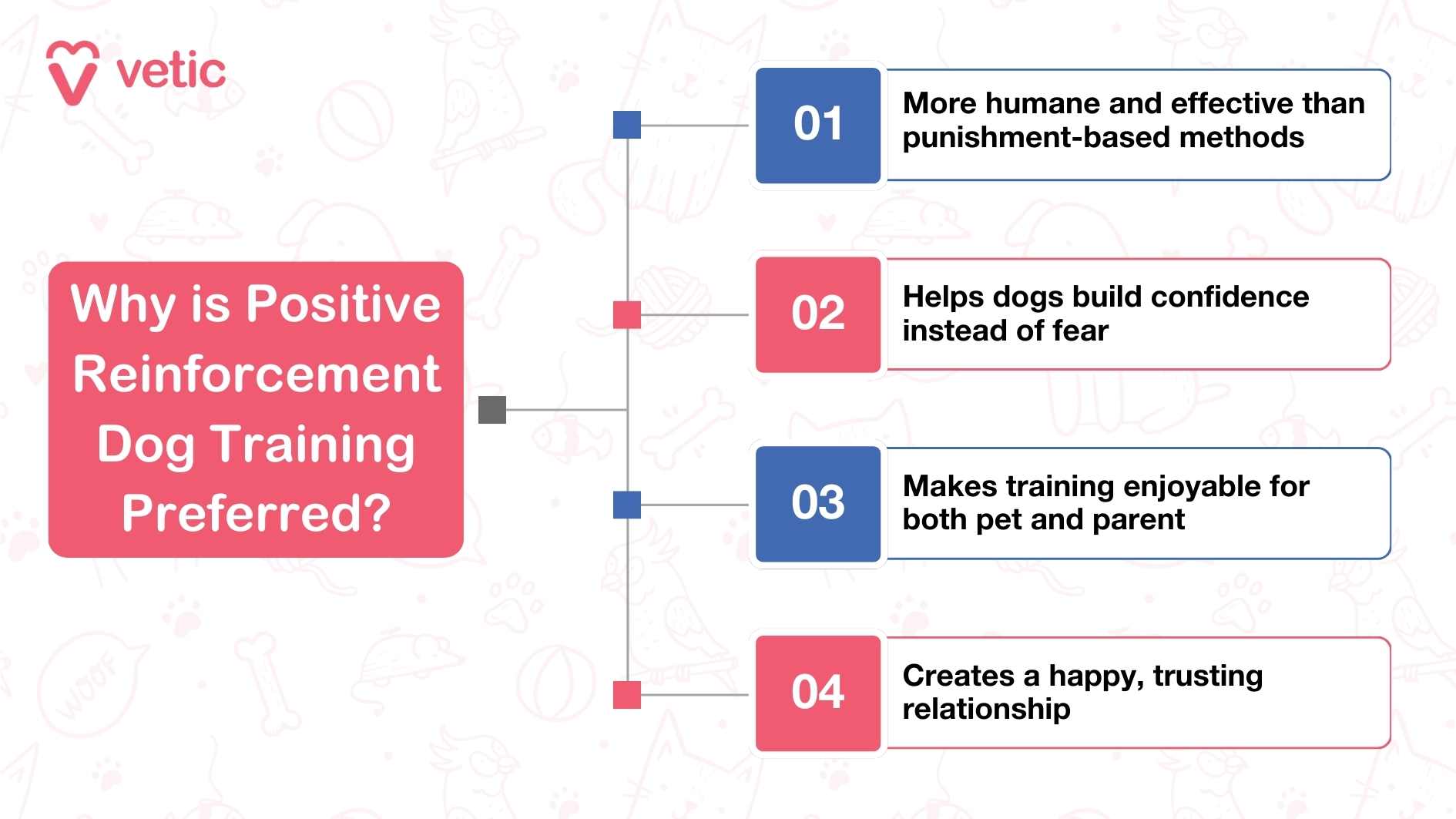 vetic

Why is Positive Reinforcement Dog Training Preferred?

01
More humane and effective than punishment-based methods

02
Helps dogs build confidence instead of fear

03
Makes training enjoyable for both pet and parent

04
Creates a happy, trusting relationship